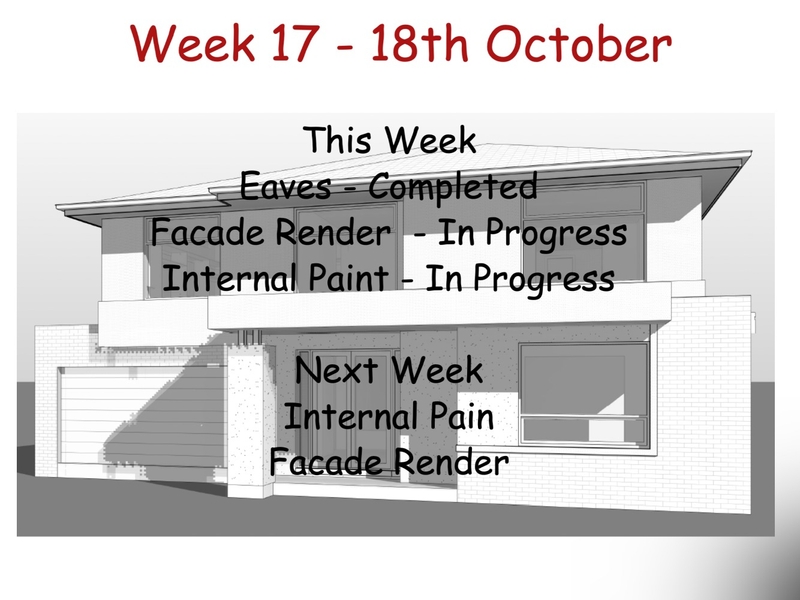 Week 17 - 18th October

This Week
Eaves - Completed
Facade Render - In Progress
Internal Paint - In Progress

Next Week
Internal Pain
Facade Render